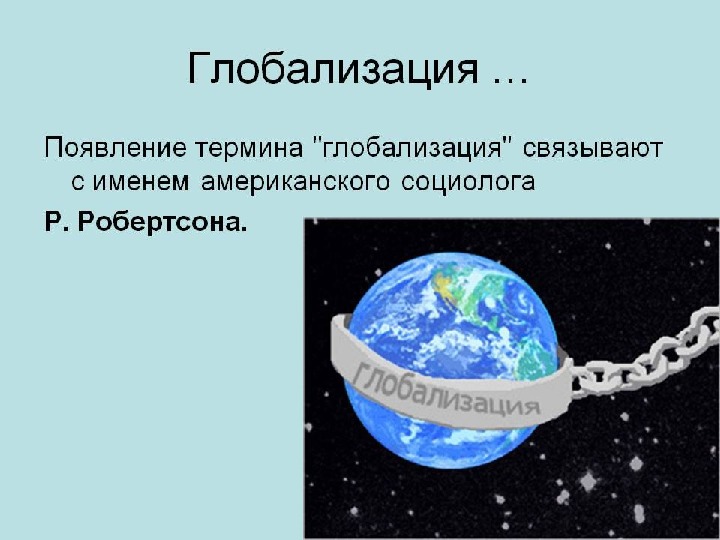 Глобализация ...

Появление термина "глобализация" связывают с именем американского социолога

Р. Робертсона.

Глобализация